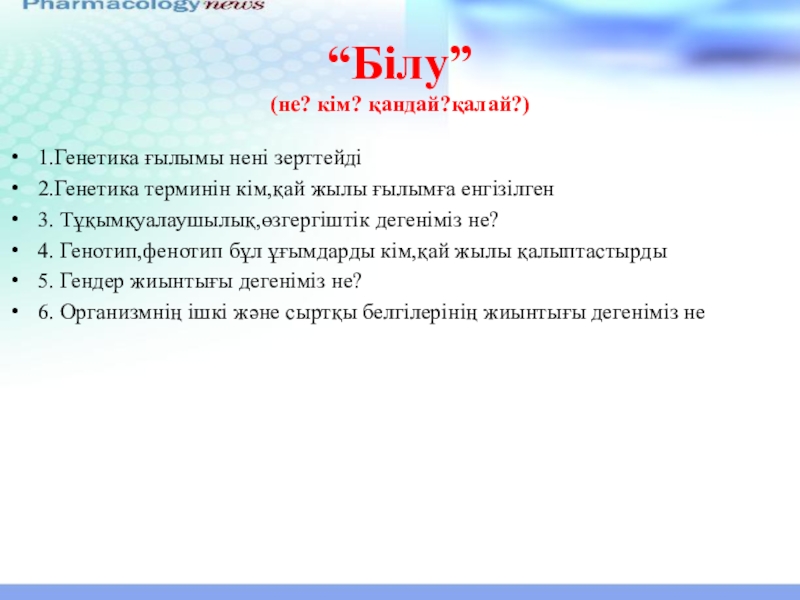 Pharmacology news

“Білу”
(не? кім? қандай?қалай?)

• 1.Генетика ғылымы нені зерттейді
• 2.Генетика терминін кім,қай жылы ғылымға енгізілген
• 3. Тұқымқуалаушылық,өзгергіштік дегеніміз не?
• 4. Генотип,фенотип бұл ұғымдарды кім,қай жылы қалыптастырды
• 5. Гендер жиынтығы дегеніміз не?
• 6. Организмнің ішкі және сыртқы белгілерінің жиынтығы дегеніміз не